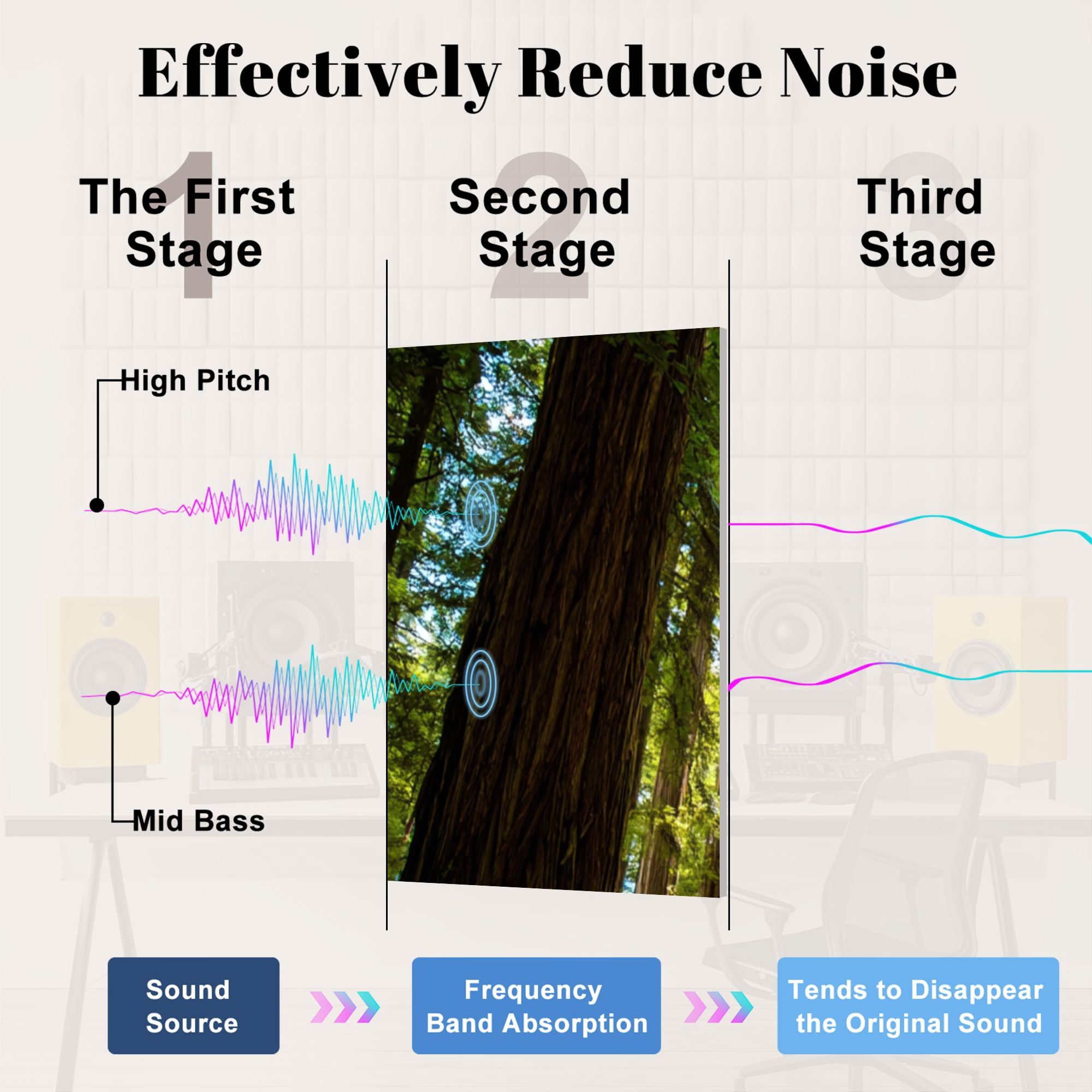 Effectively Reduce Noise

1
The First Stage

2
Second Stage

3
Third Stage

High Pitch

Mid Bass

Sound Source

Frequency Band Absorption

Tends to Disappear the Original Sound